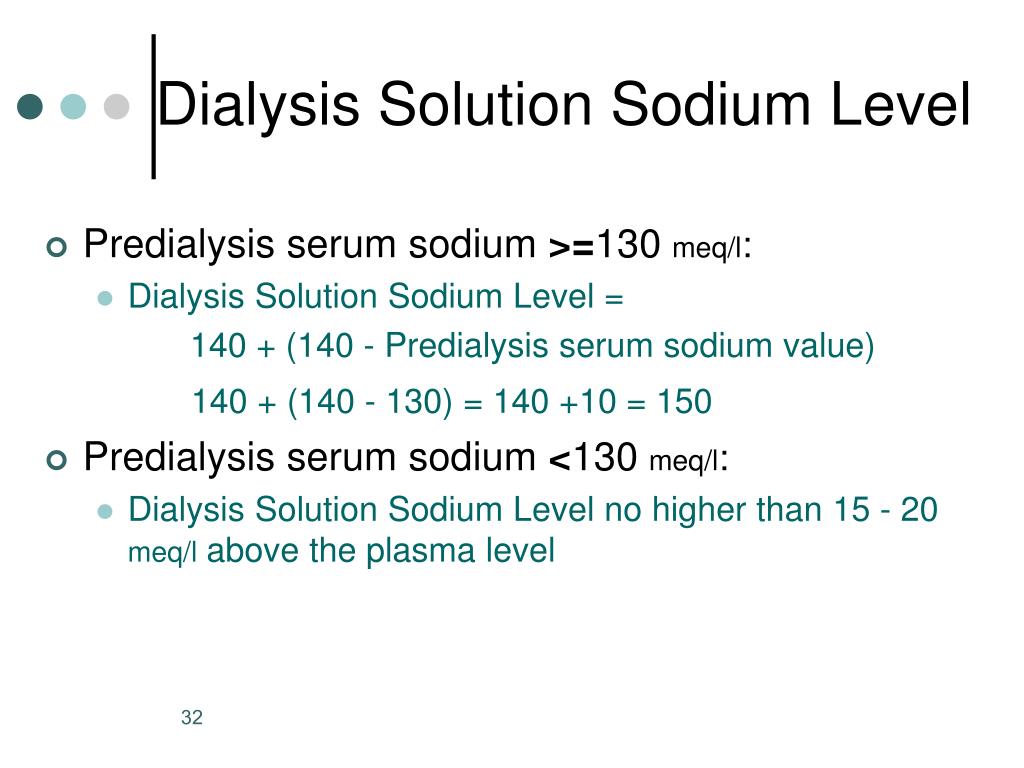 Dialysis Solution Sodium Level

Predialysis serum sodium >=130 meq/l:

Dialysis Solution Sodium Level =

140 + (140 - Predialysis serum sodium value)

140 + (140 - 130) = 140 +10 = 150

Predialysis serum sodium <130 meq/l:

Dialysis Solution Sodium Level no higher than 15 - 20 meq/l above the plasma level

32